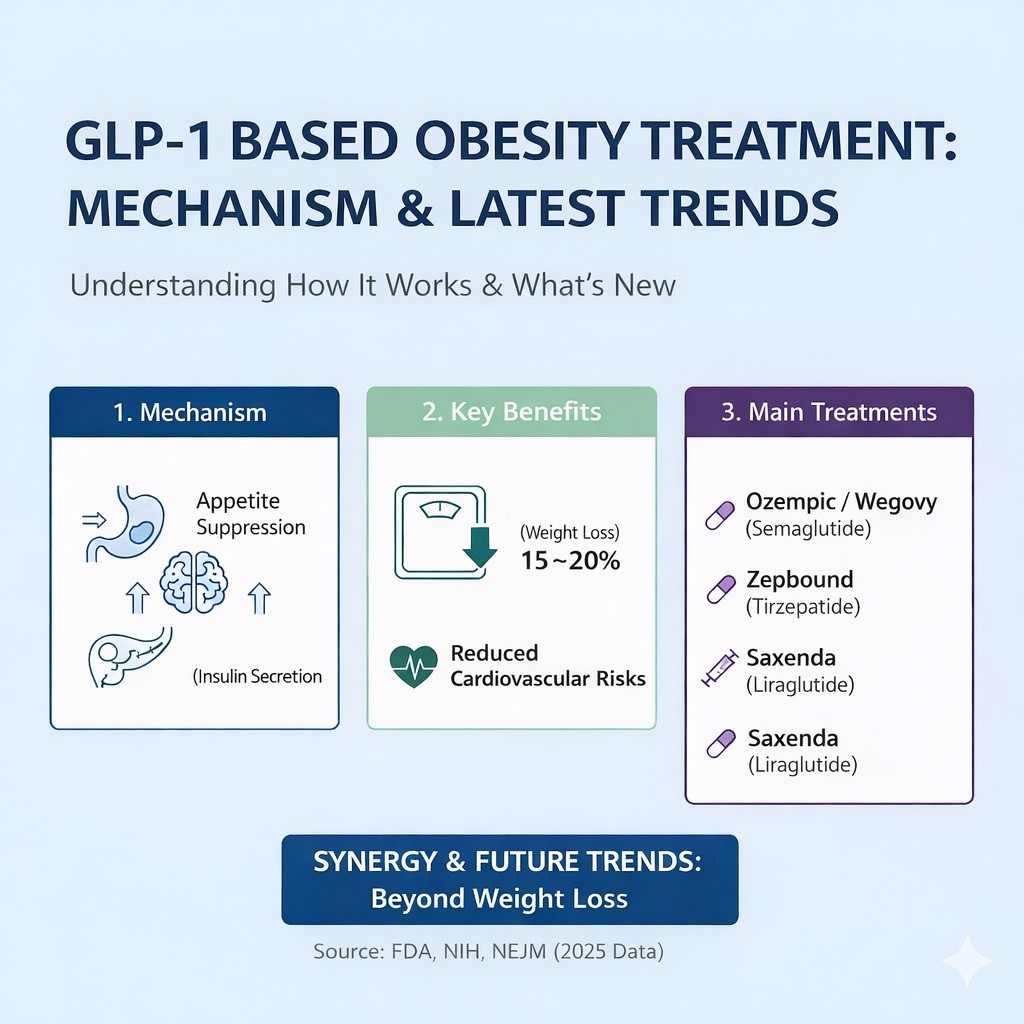 GLP-1 BASED OBESITY TREATMENT: MECHANISM & LATEST TRENDS

Understanding How It Works & What's New

1. Mechanism

Appetite Suppression

(Insulin Secretion

2. Key Benefits

(Weight Loss)
15~20%

Reduced Cardiovascular Risks

3. Main Treatments

Ozempic / Wegovy
(Semaglutide)

Zepbound
(Tirzepatide)

Saxenda
(Liraglutide)

Saxenda
(Liraglutide)

SYNERGY & FUTURE TRENDS:
Beyond Weight Loss

Source: FDA, NIH, NEJM (2025 Data)